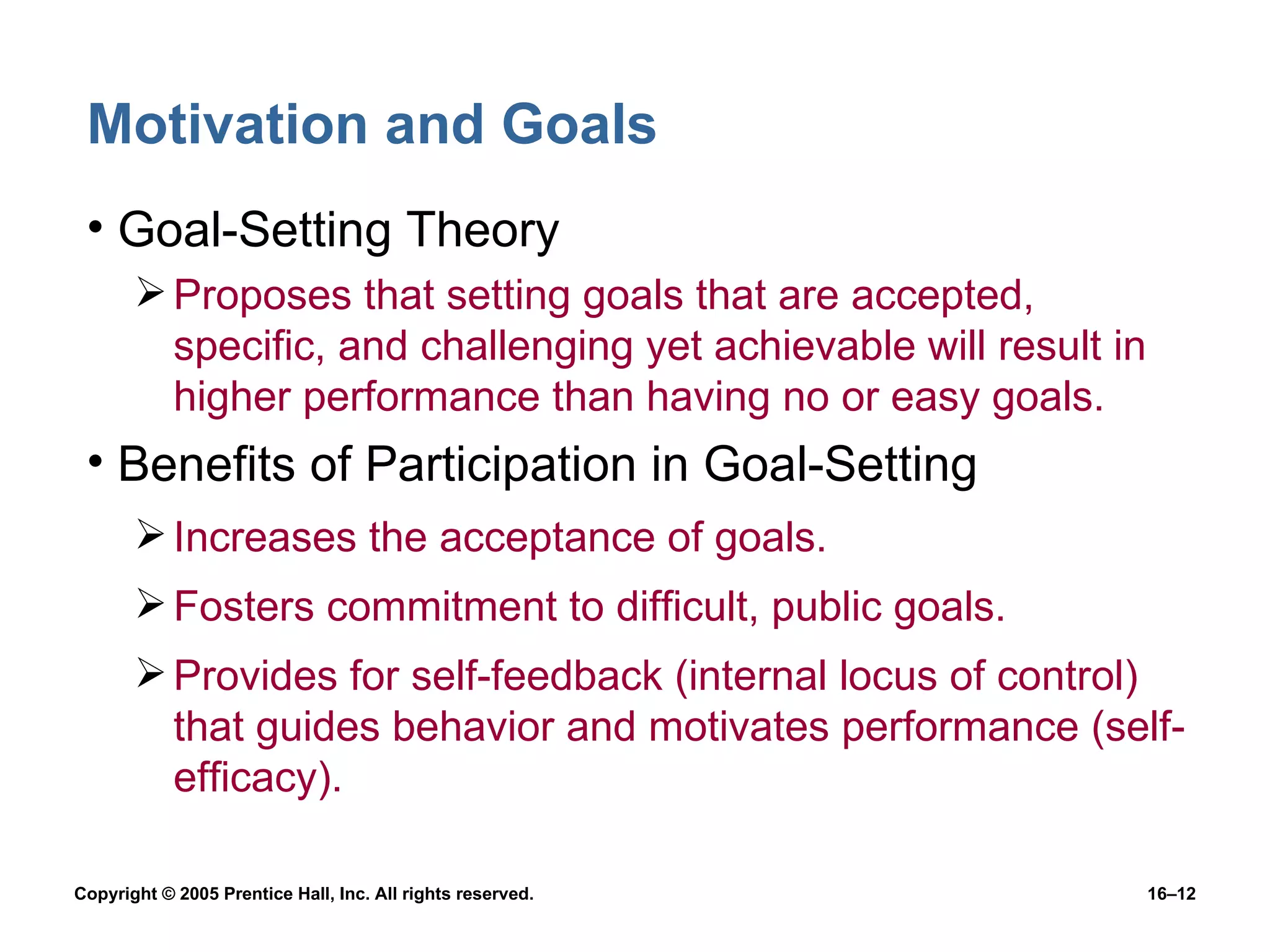 Motivation and Goals

• Goal-Setting Theory

➢ Proposes that setting goals that are accepted, specific, and challenging yet achievable will result in higher performance than having no or easy goals.

• Benefits of Participation in Goal-Setting

➢ Increases the acceptance of goals.

➢ Fosters commitment to difficult, public goals.

➢ Provides for self-feedback (internal locus of control) that guides behavior and motivates performance (self-efficacy).

Copyright © 2005 Prentice Hall, Inc. All rights reserved.

16–12